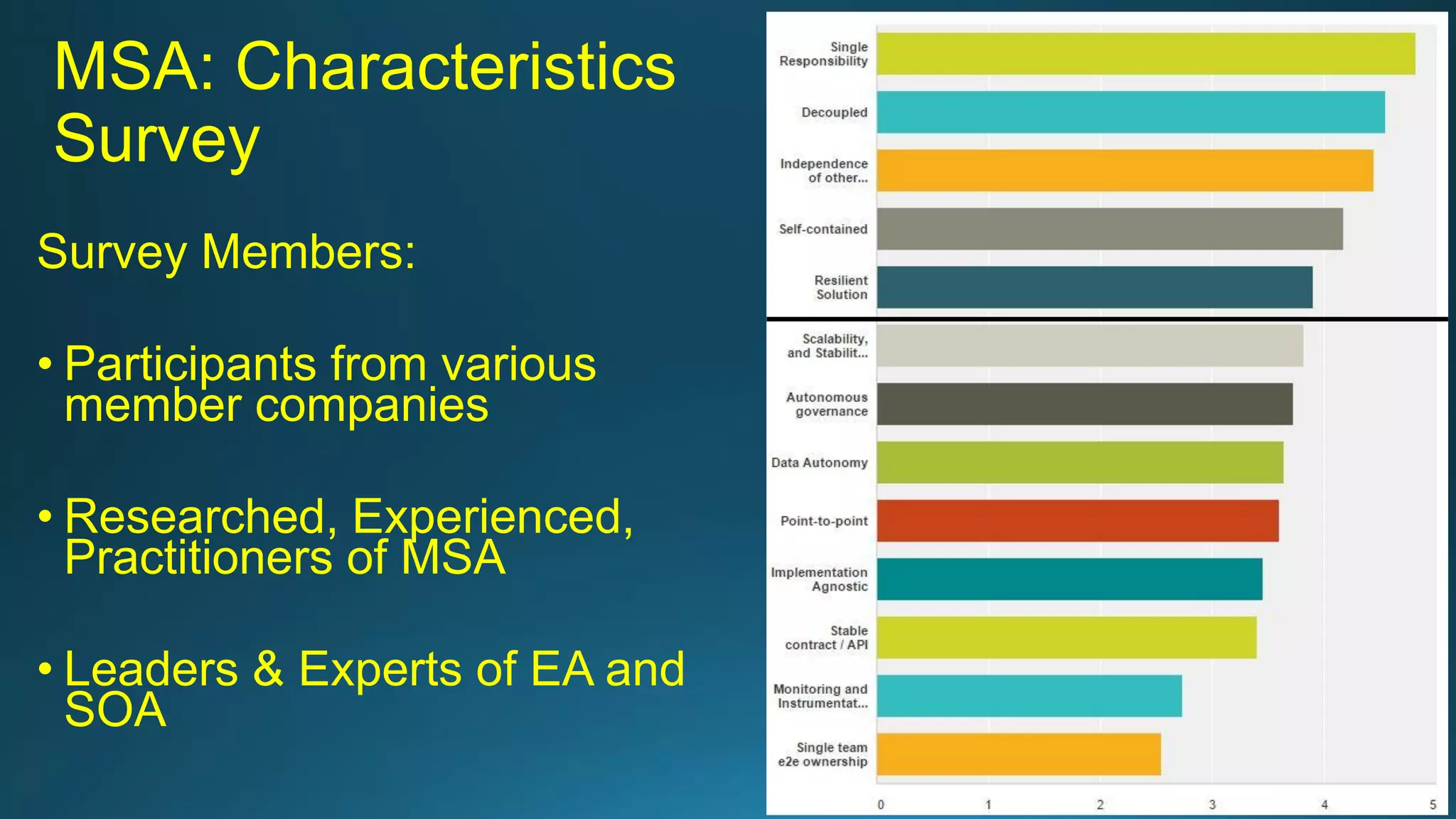 MSA: Characteristics Survey

Survey Members:

• Participants from various member companies

• Researched, Experienced, Practitioners of MSA

• Leaders & Experts of EA and SOA

Single Responsibility
Decoupled
Independence of other...
Self-contained
Resilient Solution
Scalability, and Stabilit...
Autonomous governance
Data Autonomy
Point-to-point
Implementation Agnostic
Stable contract / API
Monitoring and Instrumentat...
Single team e2e ownership

0 1 2 3 4 5